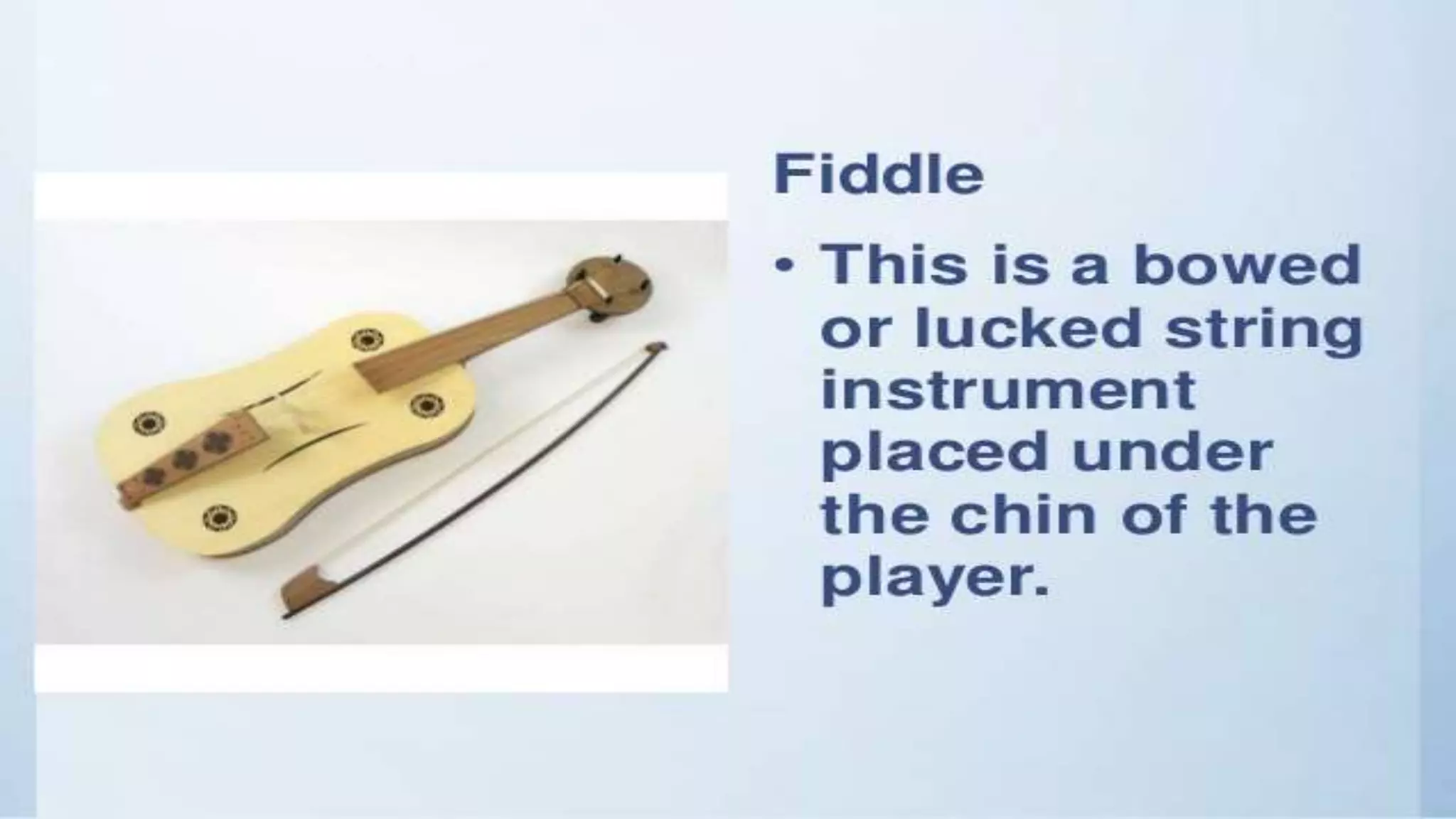 Fiddle

• This is a bowed or lucked string instrument placed under the chin of the player.